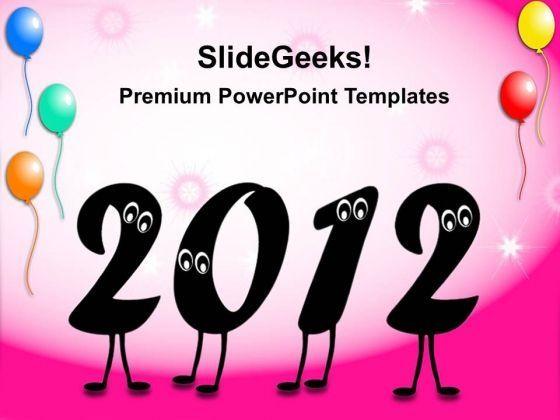 SlideGeeks!
Premium PowerPoint Templates

2012